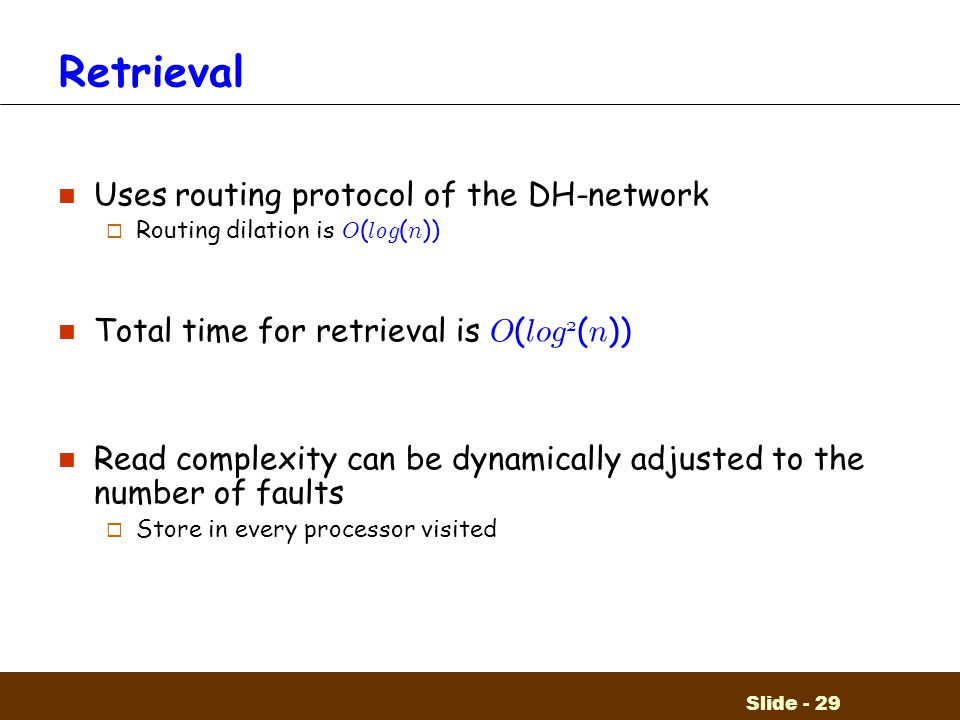 Retrieval

Uses routing protocol of the DH-network

Routing dilation is $O(log(n))$

Total time for retrieval is $O(log^2(n))$

Read complexity can be dynamically adjusted to the number of faults

Store in every processor visited

Slide - 29